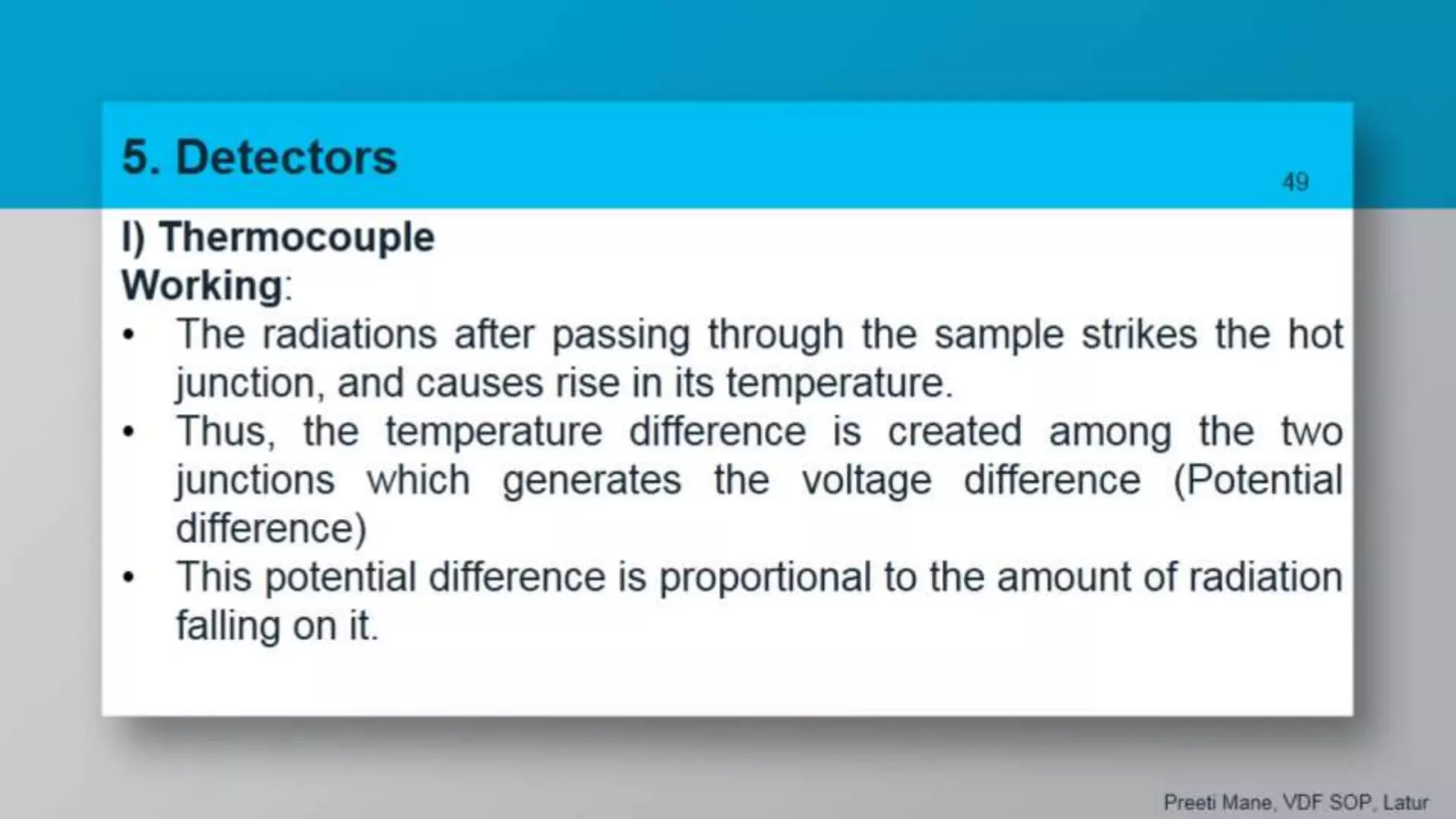 5. Detectors

49

I) Thermocouple
Working:

• The radiations after passing through the sample strikes the hot junction, and causes rise in its temperature.
• Thus, the temperature difference is created among the two junctions which generates the voltage difference (Potential difference)
• This potential difference is proportional to the amount of radiation falling on it.

Preeti Mane, VDF SOP, Latur